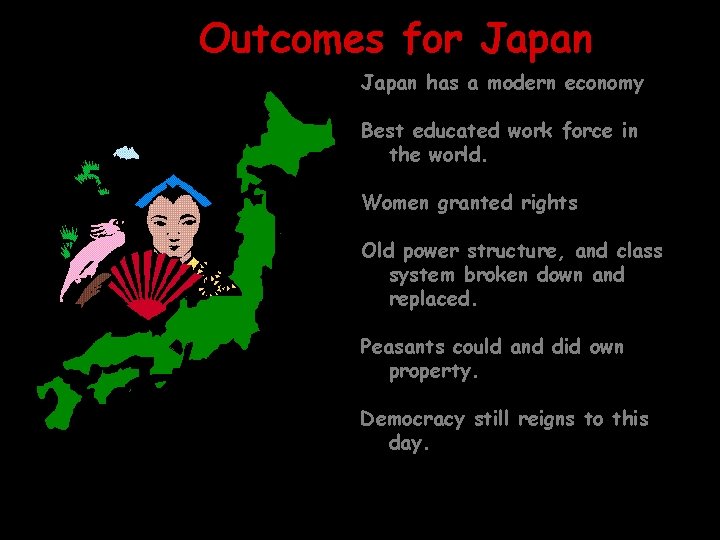 Outcomes for Japan

Japan has a modern economy

Best educated work force in the world.

Women granted rights

Old power structure, and class system broken down and replaced.

Peasants could and did own property.

Democracy still reigns to this day.